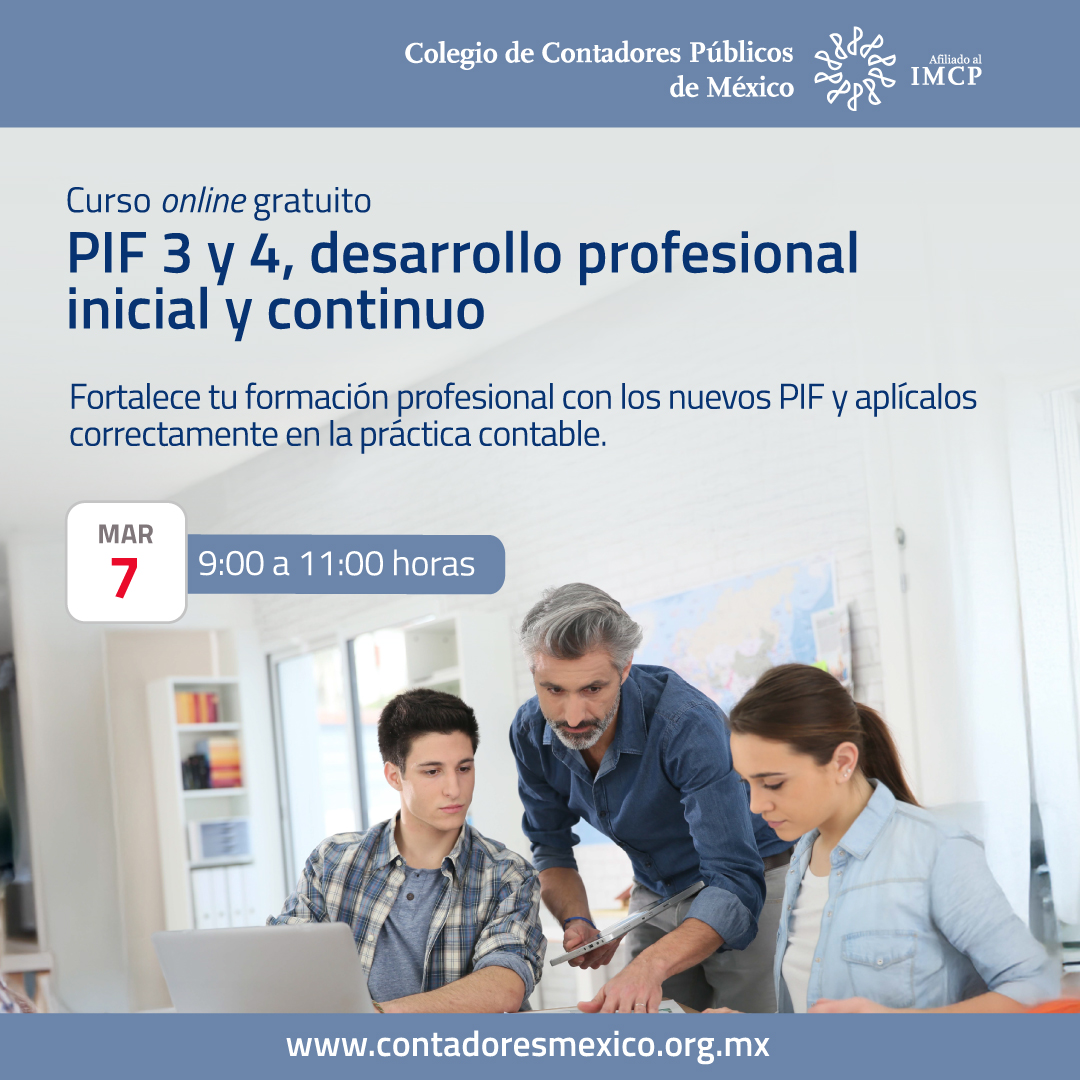 Colegio de Contadores Públicos de México

Afiliado al IMCP

Curso online gratuito

PIF 3 y 4, desarrollo profesional inicial y continuo

Fortalece tu formación profesional con los nuevos PIF y aplícalos correctamente en la práctica contable.

MAR
7

9:00 a 11:00 horas

www.contadoresmexico.org.mx